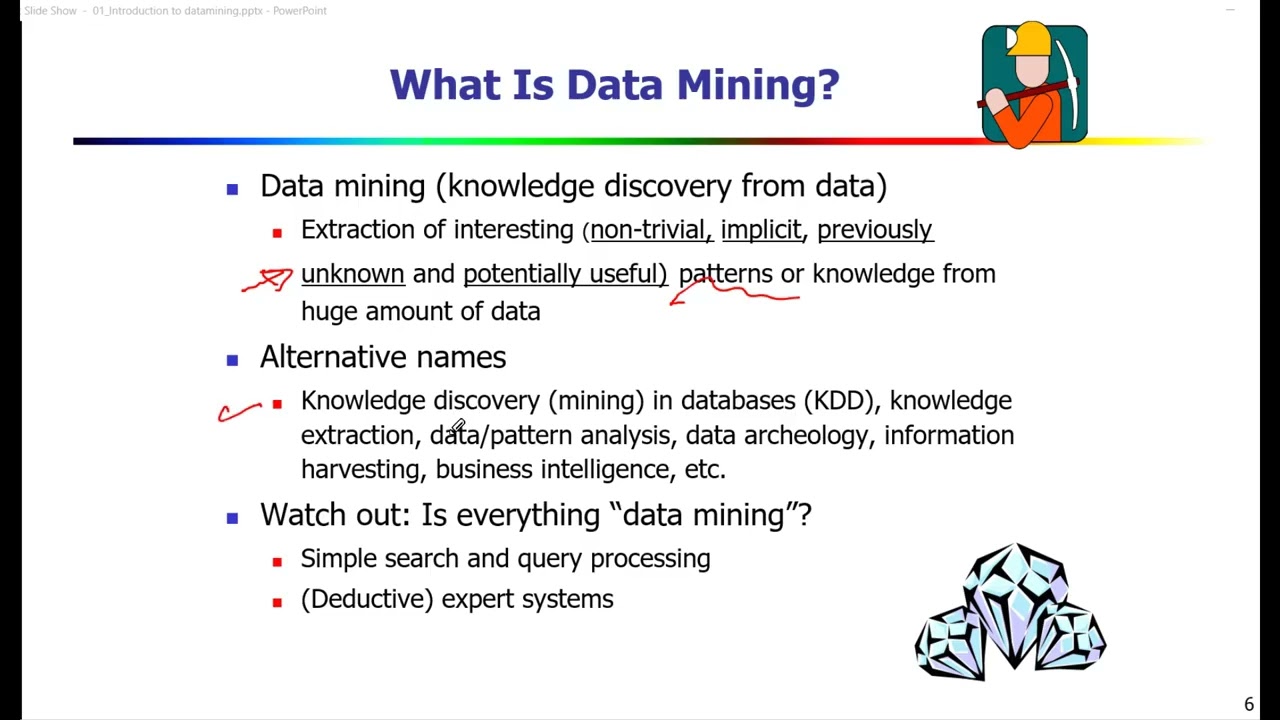 Slide Show - 01_Introduction to datamining.pptx - PowerPoint

What Is Data Mining?

- Data mining (knowledge discovery from data)
  - Extraction of interesting (non-trivial, implicit, previously unknown and potentially useful) patterns or knowledge from huge amount of data
- Alternative names
  - Knowledge discovery (mining) in databases (KDD), knowledge extraction, data/pattern analysis, data archeology, information harvesting, business intelligence, etc.
- Watch out: Is everything "data mining"?
  - Simple search and query processing
  - (Deductive) expert systems

6